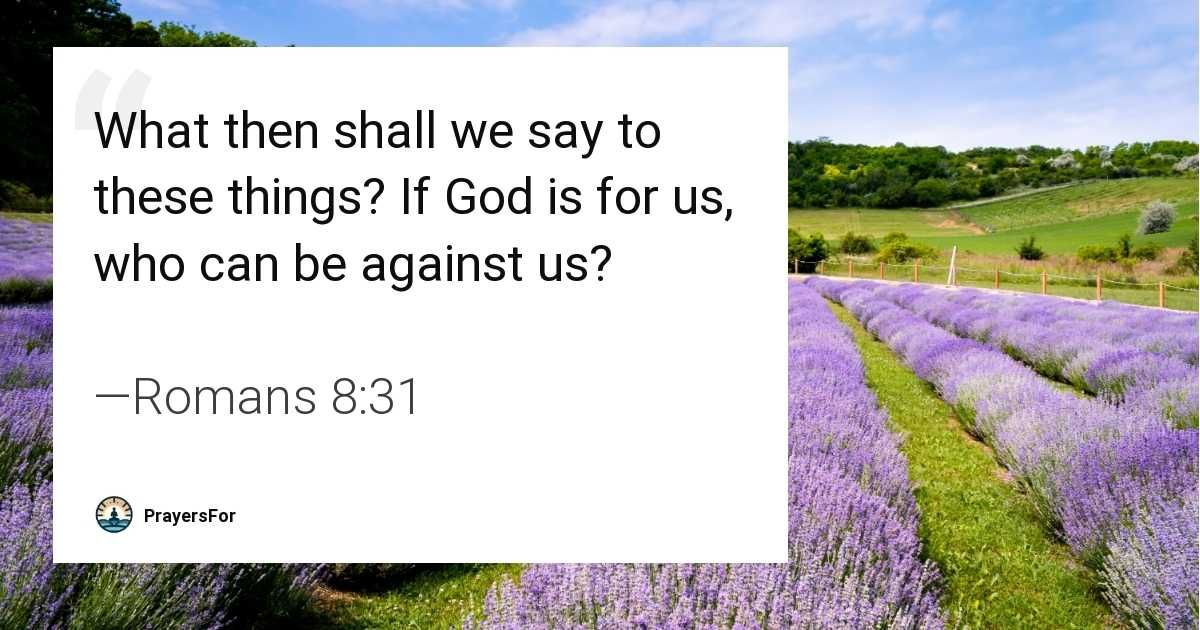 “

What then shall we say to these things? If God is for us, who can be against us?

—Romans 8:31

PrayersFor